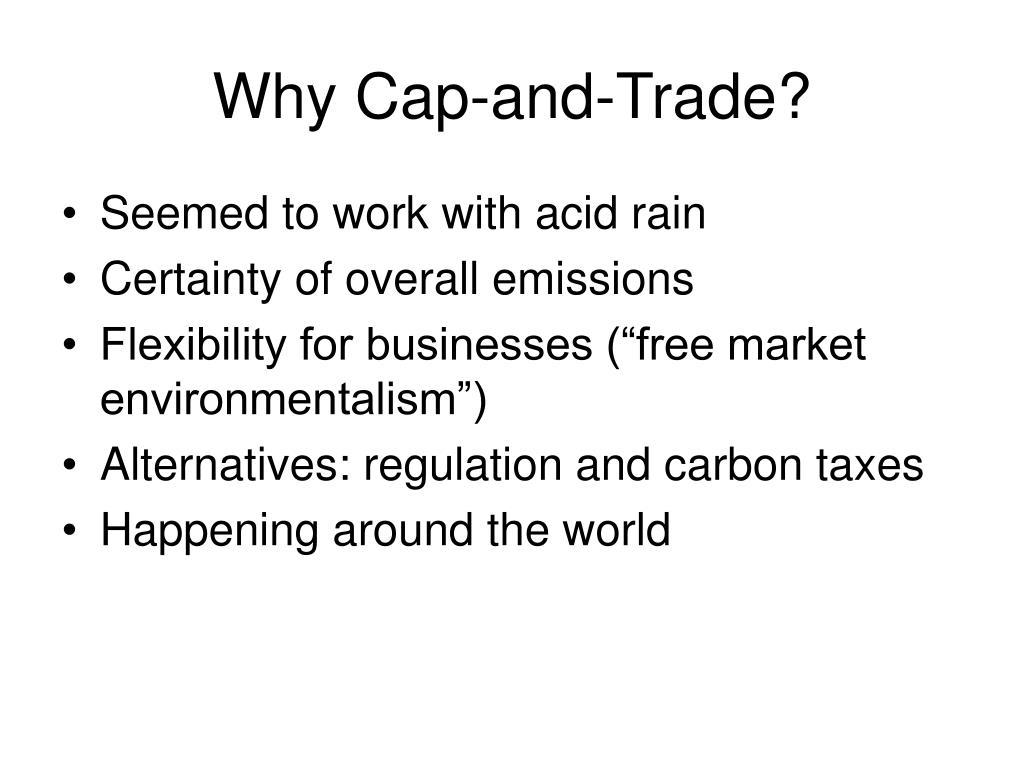 Why Cap-and-Trade?

• Seemed to work with acid rain
• Certainty of overall emissions
• Flexibility for businesses (“free market environmentalism”)
• Alternatives: regulation and carbon taxes
• Happening around the world